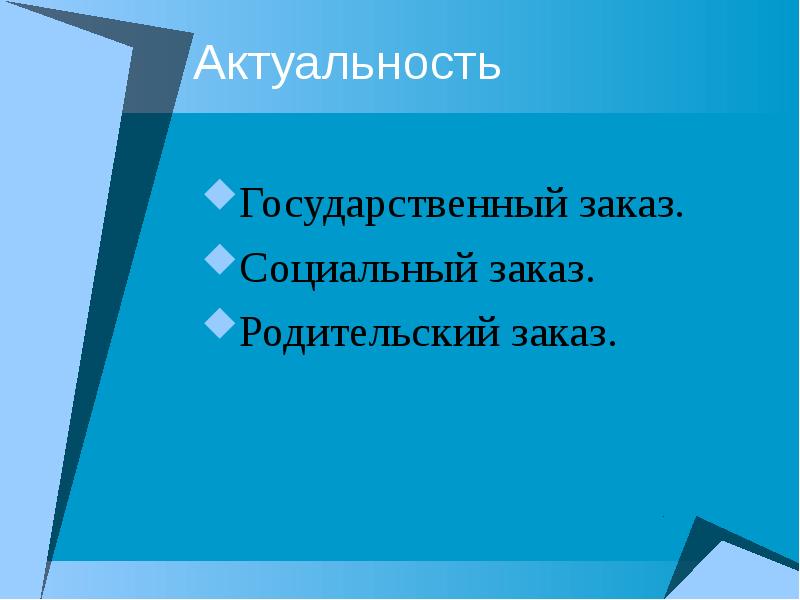 Актуальность

Государственный заказ.

Социальный заказ.

Родительский заказ.